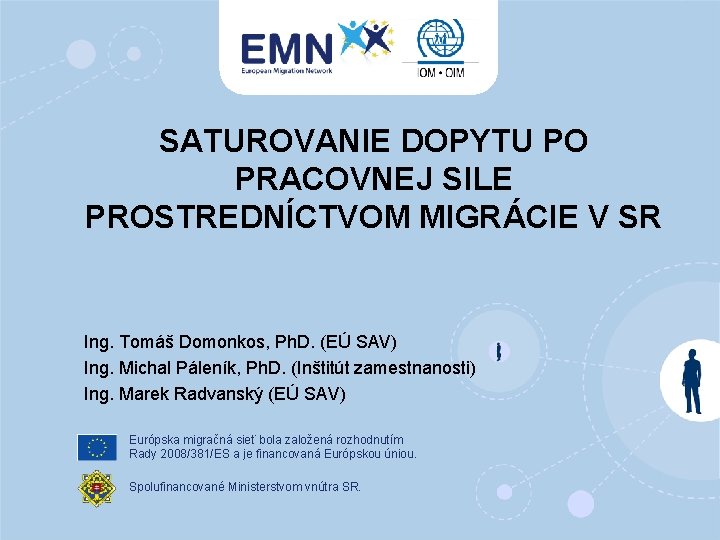 EMN
European Migration Network

IOM • OIM

SATUROVANIE DOPYTU PO PRACOVNEJ SILE PROSTREDNÍCTVOM MIGRÁCIE V SR

Ing. Tomáš Domonkos, PhD. (EÚ SAV)
Ing. Michal Páleník, PhD. (Inštitút zamestnanosti)
Ing. Marek Radvanský (EÚ SAV)

Európska migračná sieť bola založená rozhodnutím Rady 2008/381/ES a je financovaná Európskou úniou.

Spolufinancované Ministerstvom vnútra SR.